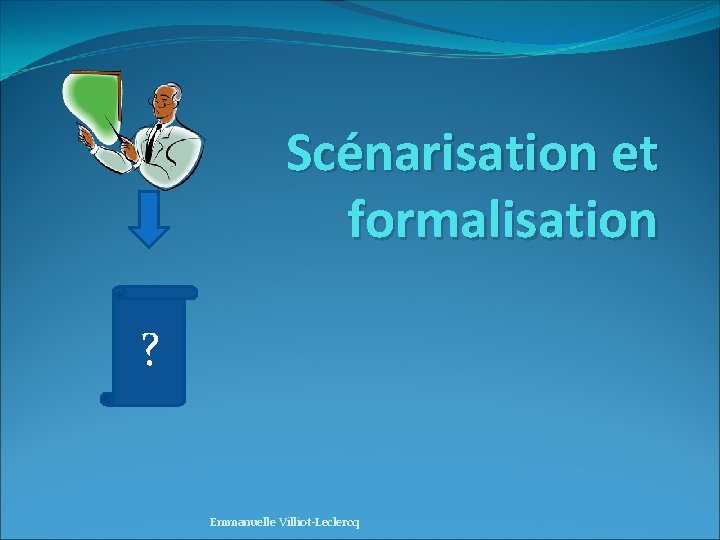 Scénarisation et formalisation

?

Emmanuelle Villiot-Leclercq